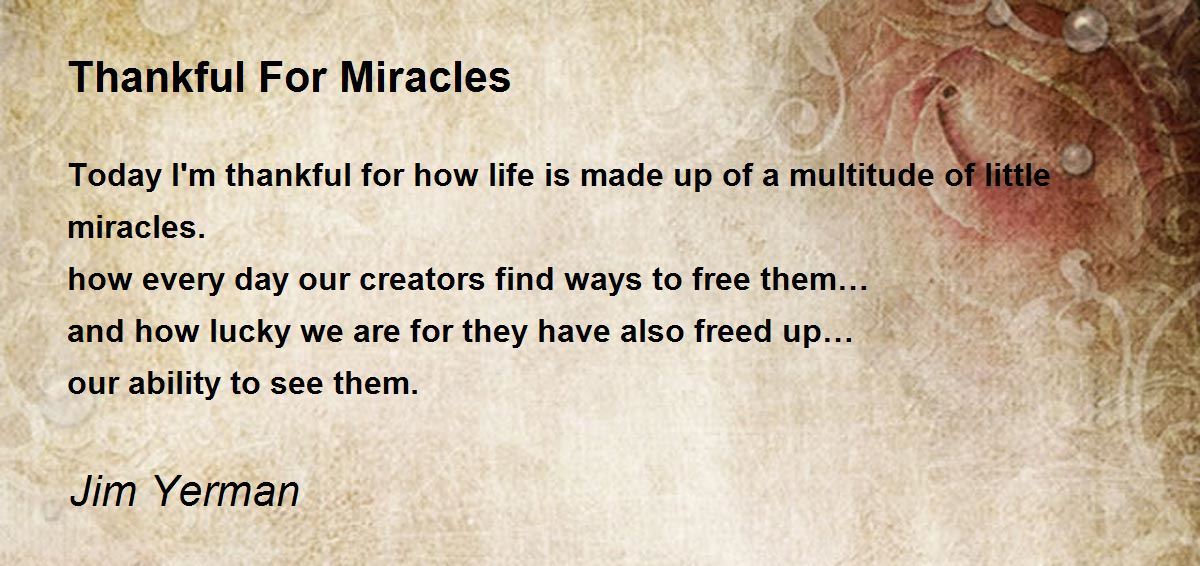 Thankful For Miracles

Today I'm thankful for how life is made up of a multitude of little miracles.
how every day our creators find ways to free them…
and how lucky we are for they have also freed up…
our ability to see them.

Jim Yerman